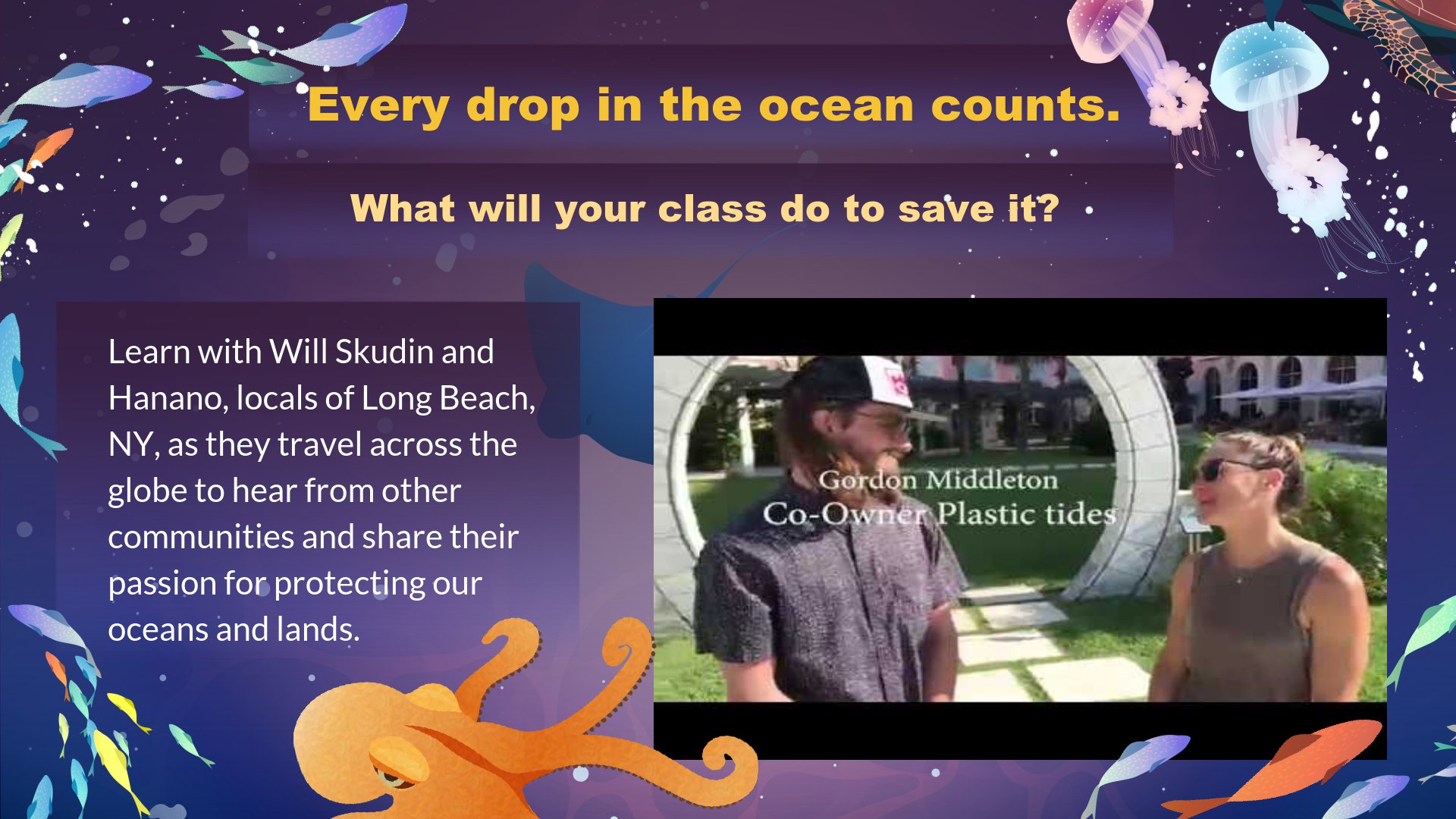 Every drop in the ocean counts.

What will your class do to save it?

Learn with Will Skudin and Hanano, locals of Long Beach, NY, as they travel across the globe to hear from other communities and share their passion for protecting our oceans and lands.

Gordon Middleton
Co-Owner Plastic tides